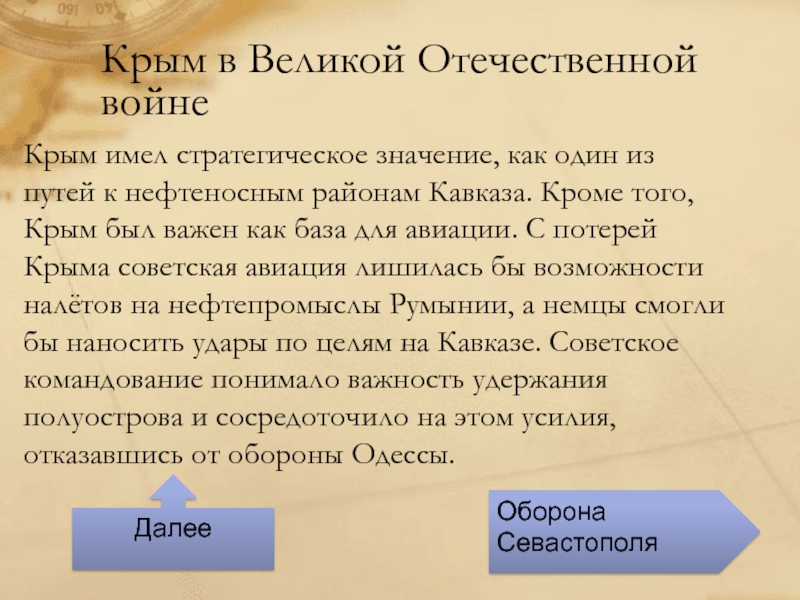 Крым в Великой Отечественной войне

Крым имел стратегическое значение, как один из путей к нефтеносным районам Кавказа. Кроме того, Крым был важен как база для авиации. С потерей Крыма советская авиация лишилась бы возможности налётов на нефтепромыслы Румынии, а немцы смогли бы наносить удары по целям на Кавказе. Советское командование понимало важность удержания полуострова и сосредоточило на этом усилия, отказавшись от обороны Одессы.

Далее

Оборона Севастополя